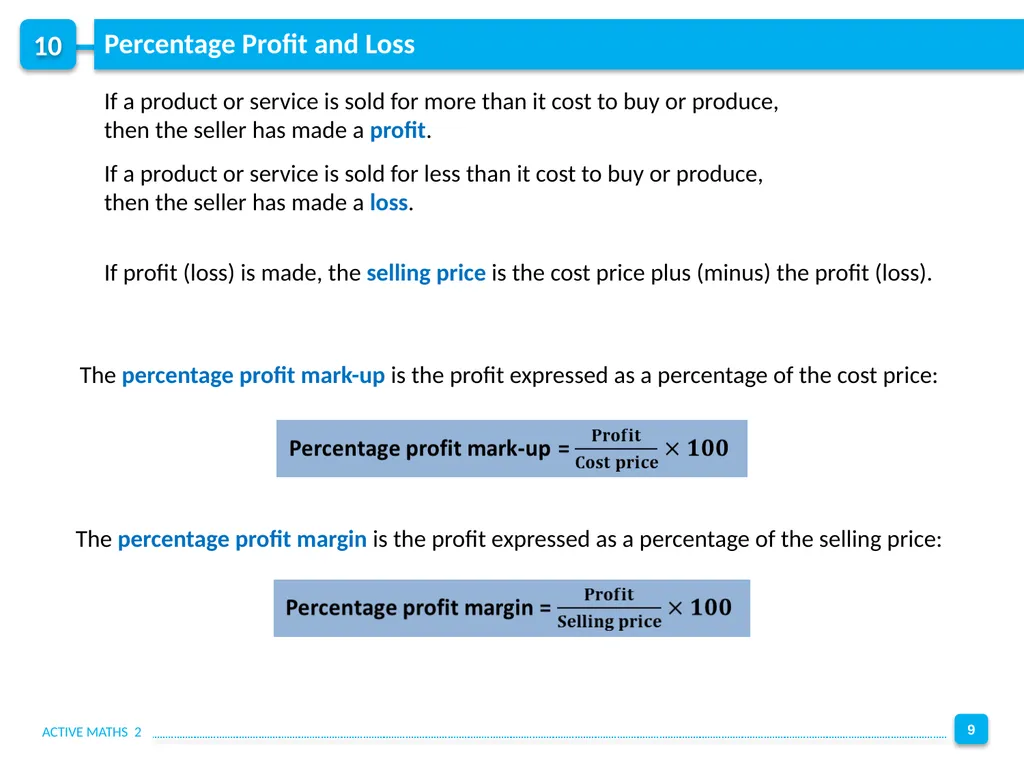 10

Percentage Profit and Loss

If a product or service is sold for more than it cost to buy or produce, then the seller has made a profit.

If a product or service is sold for less than it cost to buy or produce, then the seller has made a loss.

If profit (loss) is made, the selling price is the cost price plus (minus) the profit (loss).

The percentage profit mark-up is the profit expressed as a percentage of the cost price:

Percentage profit mark-up = $\frac{\text{Profit}}{\text{Cost price}} \times 100$

The percentage profit margin is the profit expressed as a percentage of the selling price:

Percentage profit margin = $\frac{\text{Profit}}{\text{Selling price}} \times 100$

ACTIVE MATHS 2

9